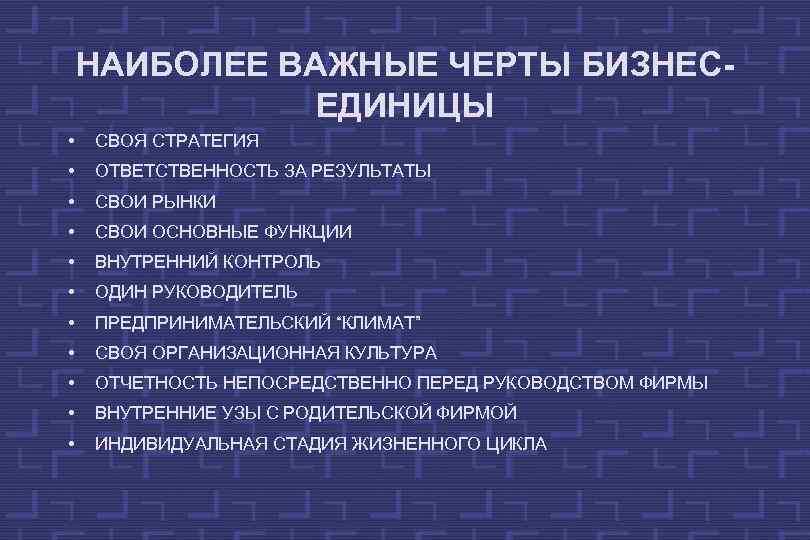 НАИБОЛЕЕ ВАЖНЫЕ ЧЕРТЫ БИЗНЕС-ЕДИНИЦЫ

• СВОЯ СТРАТЕГИЯ
• ОТВЕТСТВЕННОСТЬ ЗА РЕЗУЛЬТАТЫ
• СВОИ РЫНКИ
• СВОИ ОСНОВНЫЕ ФУНКЦИИ
• ВНУТРЕННИЙ КОНТРОЛЬ
• ОДИН РУКОВОДИТЕЛЬ
• ПРЕДПРИНИМАТЕЛЬСКИЙ “КЛИМАТ”
• СВОЯ ОРГАНИЗАЦИОННАЯ КУЛЬТУРА
• ОТЧЕТНОСТЬ НЕПОСРЕДСТВЕННО ПЕРЕД РУКОВОДСТВОМ ФИРМЫ
• ВНУТРЕННИЕ УЗЫ С РОДИТЕЛЬСКОЙ ФИРМОЙ
• ИНДИВИДУАЛЬНАЯ СТАДИЯ ЖИЗНЕННОГО ЦИКЛА